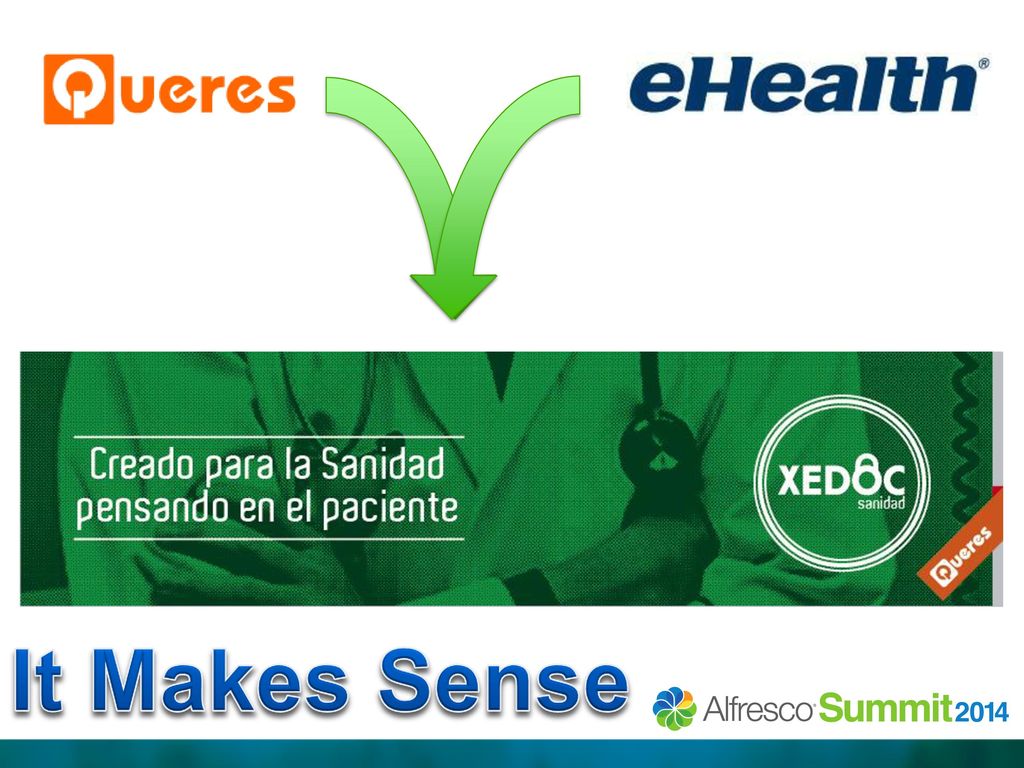 Queres

eHealth®

Creado para la Sanidad pensando en el paciente

XEDOC sanidad

Queres

It Makes Sense

Alfresco Summit 2014